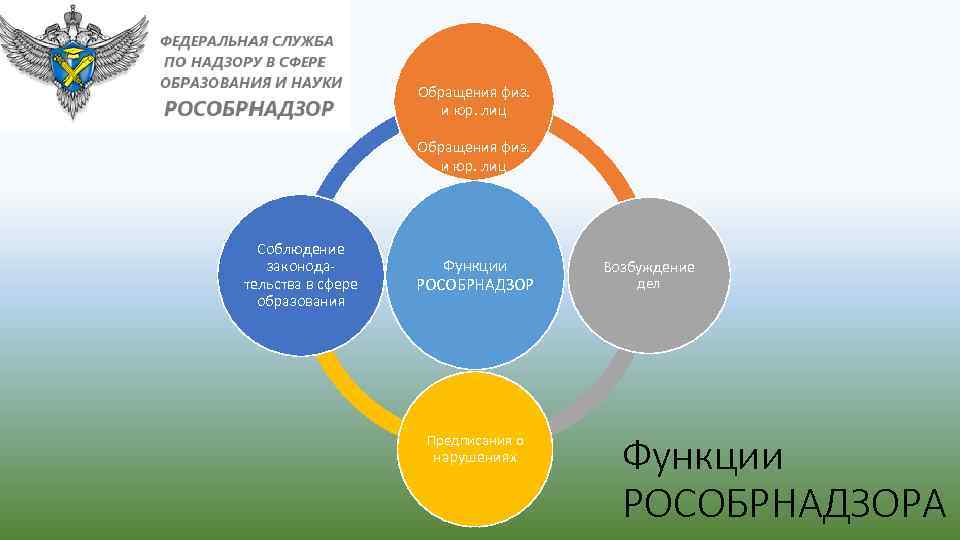 ФЕДЕРАЛЬНАЯ СЛУЖБА ПО НАДЗОРУ В СФЕРЕ ОБРАЗОВАНИЯ И НАУКИ
РОСОБРНАДЗОР

Обращения физ. и юр. лиц

Обращения физ. и юр. лиц

Соблюдение законодательства в сфере образования

Функции РОСОБРНАДЗОР

Возбуждение дел

Предписания о нарушениях

Функции РОСОБРНАДЗОРА